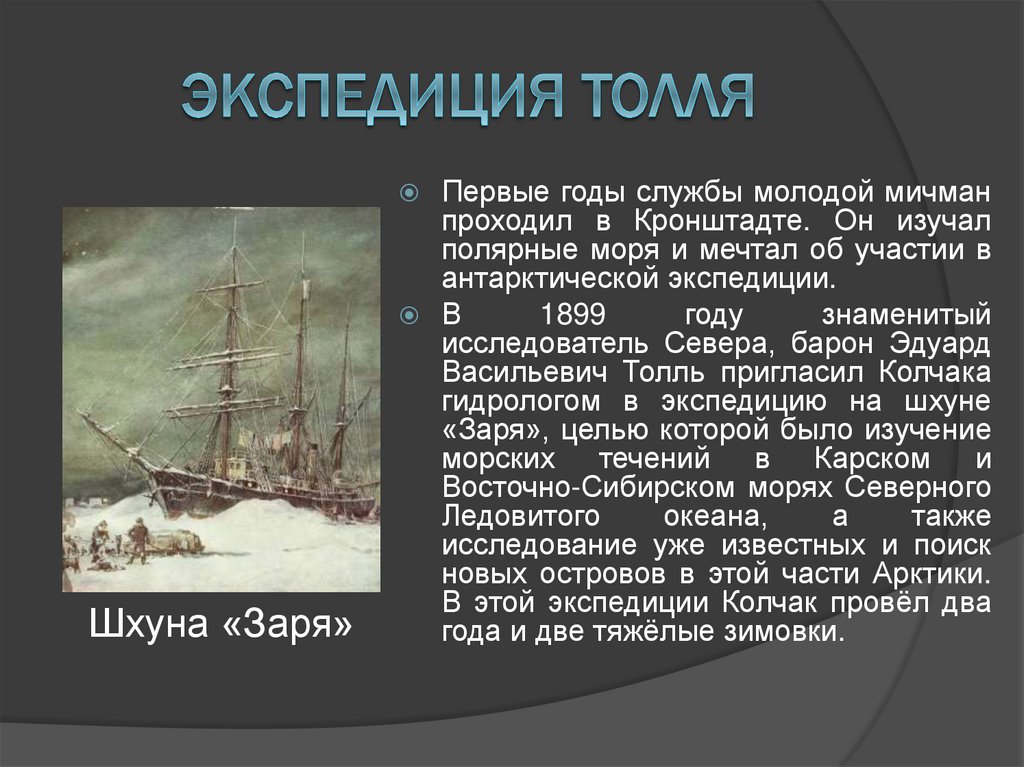 ЭКСПЕДИЦИЯ ТОЛЛЯ

Первые годы службы молодой мичман проходил в Кронштадте. Он изучал полярные моря и мечтал об участии в антарктической экспедиции.

В 1899 году знаменитый исследователь Севера, барон Эдуард Васильевич Толль пригласил Колчака гидрологом в экспедицию на шхуне «Заря», целью которой было изучение морских течений в Карском и Восточно-Сибирском морях Северного Ледовитого океана, а также исследование уже известных и поиск новых островов в этой части Арктики. В этой экспедиции Колчак провёл два года и две тяжёлые зимовки.

Шхуна «Заря»